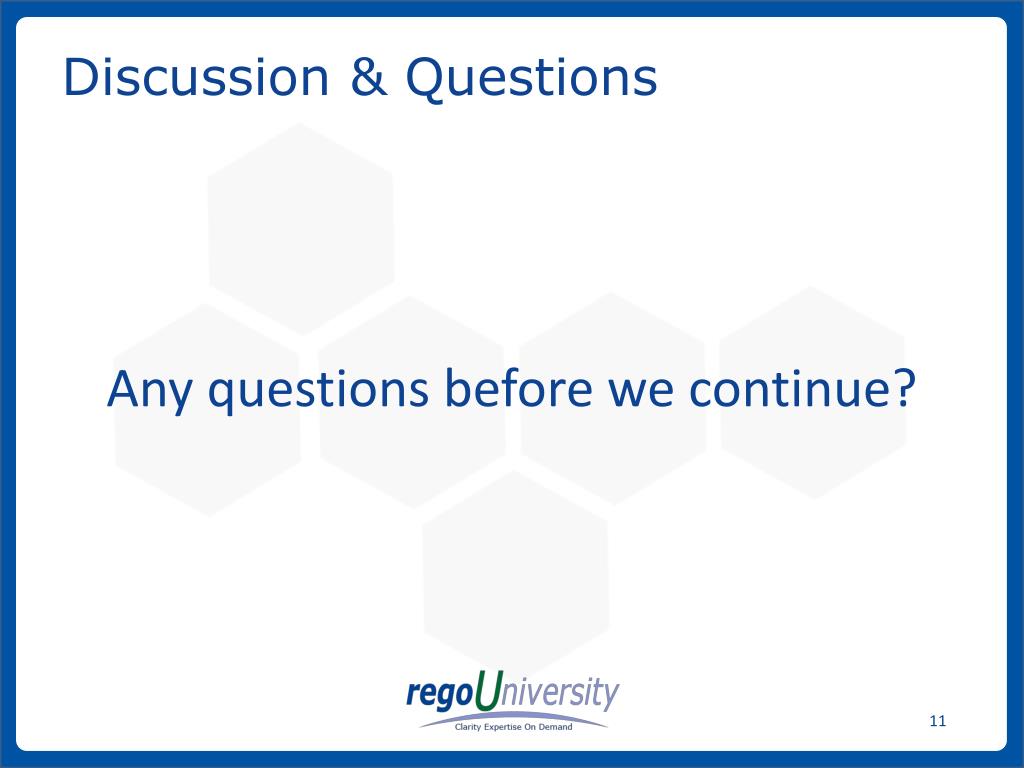 Discussion & Questions

Any questions before we continue?

regoUniversity
Clarity Expertise On Demand

11